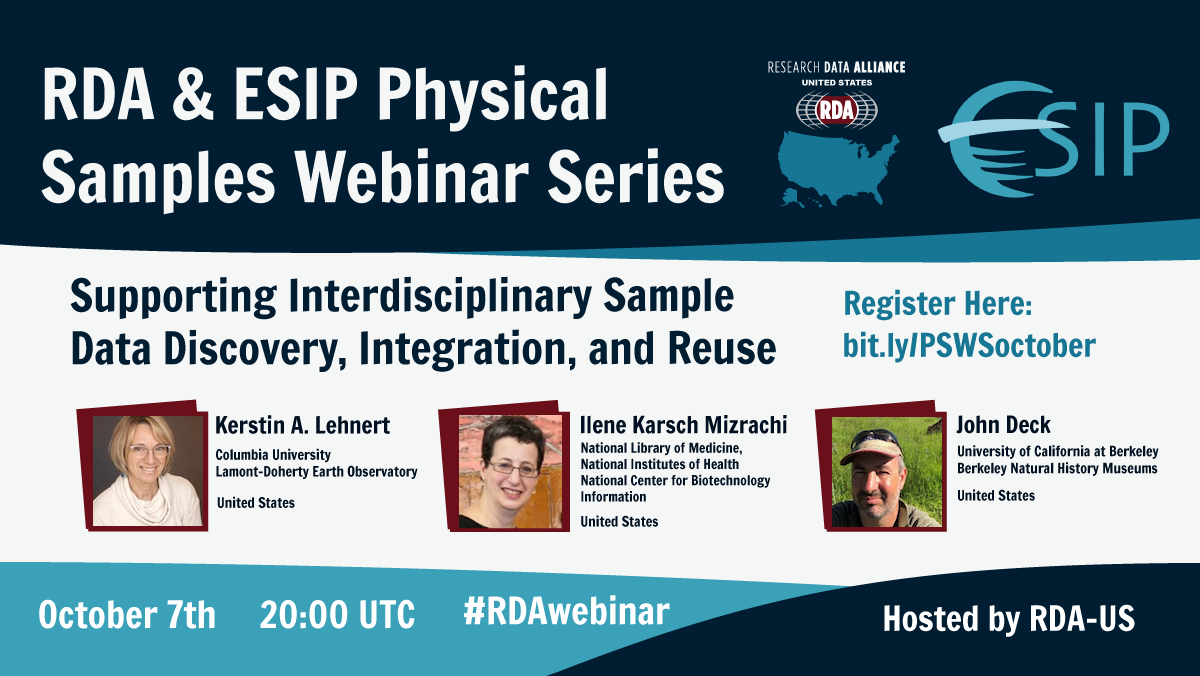 RDA & ESIP Physical Samples Webinar Series

RESEARCH DATA ALLIANCE
UNITED STATES
RDA

ESIP

Supporting Interdisciplinary Sample Data Discovery, Integration, and Reuse

Register Here:
bit.ly/PSWSoctober

Kerstin A. Lehnert
Columbia University
Lamont-Doherty Earth Observatory

United States

Ilene Karsch Mizrachi
National Library of Medicine, National Institutes of Health
National Center for Biotechnology Information

United States

John Deck
University of California at Berkeley
Berkeley Natural History Museums

United States

October 7th 20:00 UTC #RDAwebinar

Hosted by RDA-US